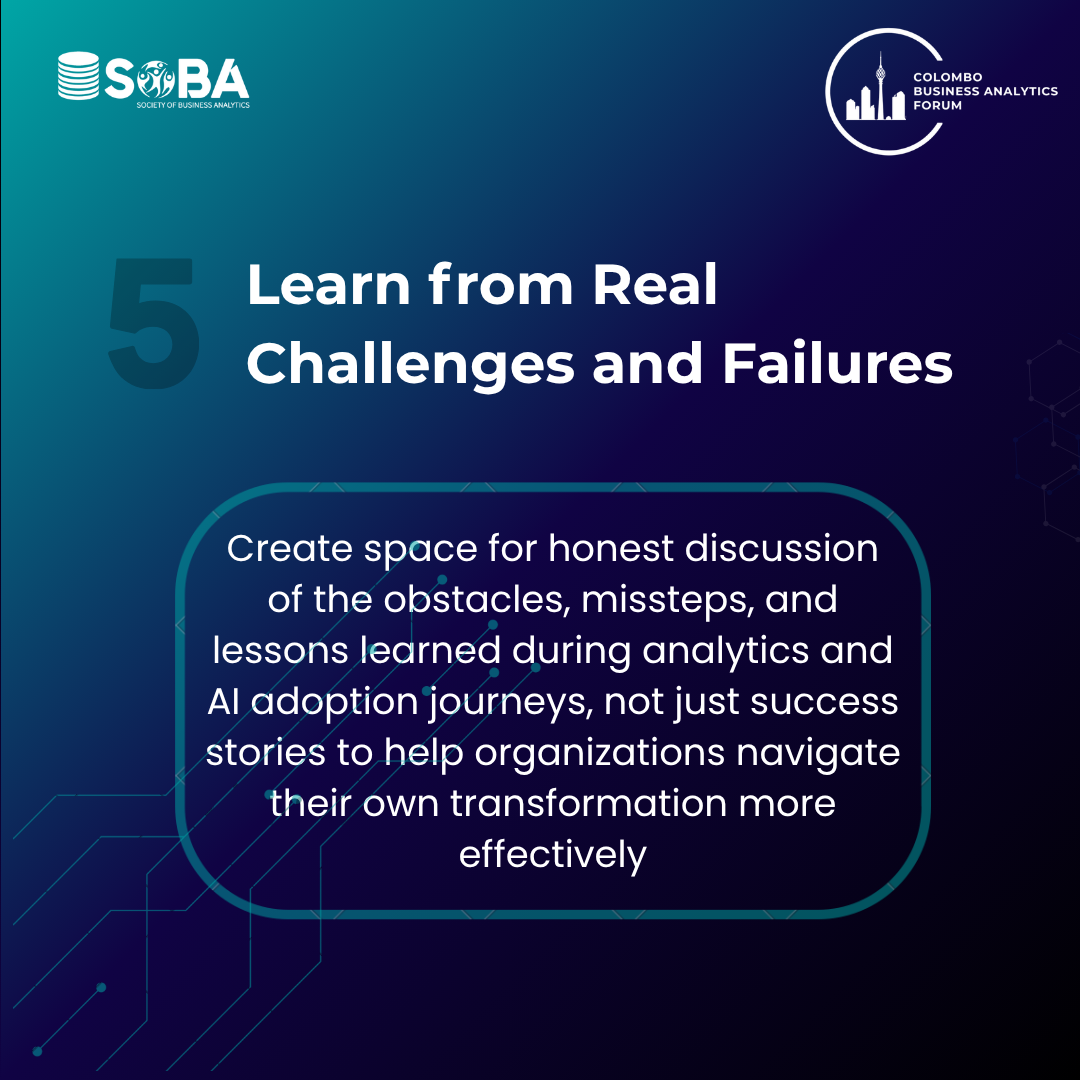 SOBA
SOCIETY OF BUSINESS ANALYTICS

COLOMBO
BUSINESS ANALYTICS
FORUM

5

Learn from Real Challenges and Failures

Create space for honest discussion of the obstacles, missteps, and lessons learned during analytics and AI adoption journeys, not just success stories to help organizations navigate their own transformation more effectively